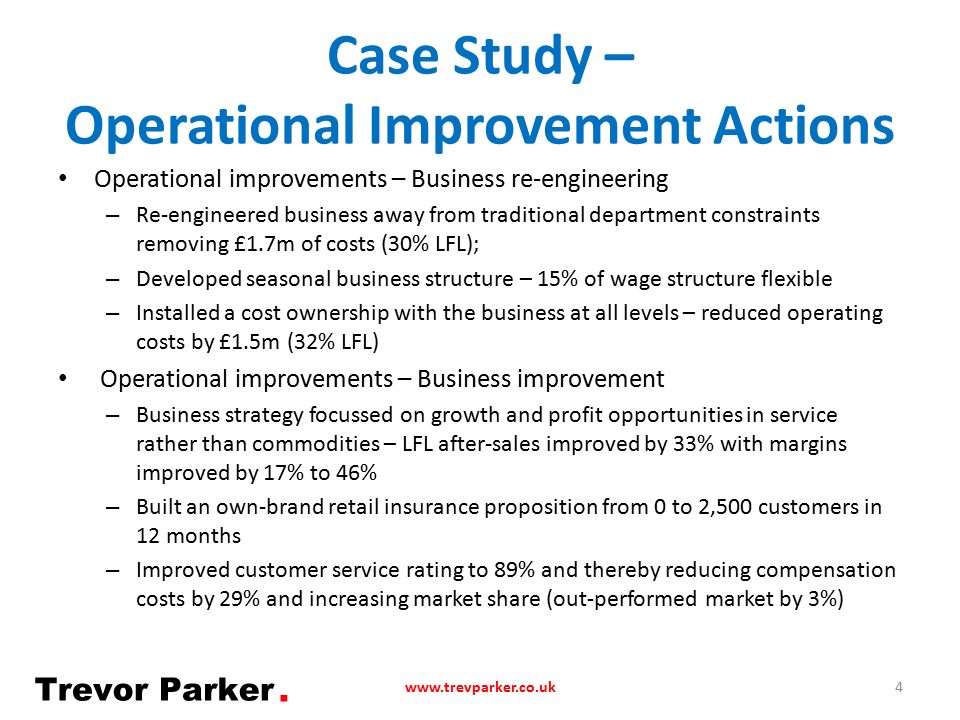 Case Study –
Operational Improvement Actions

• Operational improvements – Business re-engineering
– Re-engineered business away from traditional department constraints removing £1.7m of costs (30% LFL);
– Developed seasonal business structure – 15% of wage structure flexible
– Installed a cost ownership with the business at all levels – reduced operating costs by £1.5m (32% LFL)

• Operational improvements – Business improvement
– Business strategy focussed on growth and profit opportunities in service rather than commodities – LFL after-sales improved by 33% with margins improved by 17% to 46%
– Built an own-brand retail insurance proposition from 0 to 2,500 customers in 12 months
– Improved customer service rating to 89% and thereby reducing compensation costs by 29% and increasing market share (out-performed market by 3%)

Trevor Parker.
www.trevparker.co.uk
4